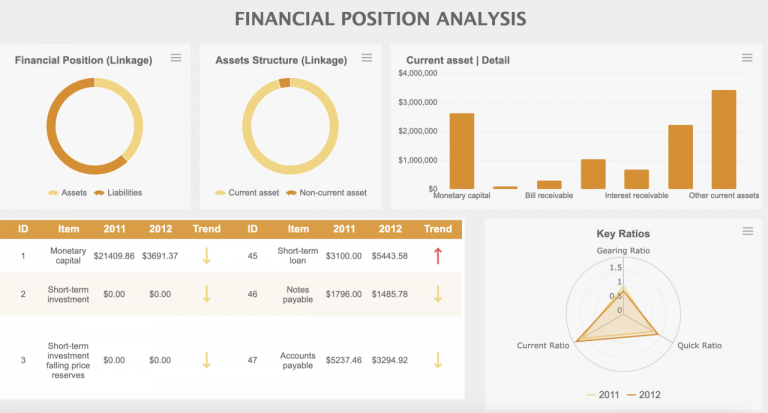 FINANCIAL POSITION ANALYSIS

Financial Position (Linkage)

Assets Liabilities

Assets Structure (Linkage)

Current asset Non-current asset

Current asset | Detail

$4,000,000
$3,000,000
$2,000,000
$1,000,000
$0

Monetary capital Bill receivable Interest receivable Other current assets

| ID | Item | 2011 | 2012 | Trend | ID | Item | 2011 | 2012 | Trend |
|---|---|---|---|---|---|---|---|---|---|
| 1 | Monetary capital | $21409.86 | $3691.37 | ↓ | 45 | Short-term loan | $3100.00 | $5443.58 | ↑ |
| 2 | Short-term investment | $0.00 | $0.00 | ↓ | 46 | Notes payable | $1796.00 | $1485.78 | ↓ |
| 3 | Short-term investment falling price reserves | $0.00 | $0.00 | ↓ | 47 | Accounts payable | $5237.46 | $3294.92 | ↓ |

Key Ratios

Gearing Ratio
1.5
1
0.5
0
Current Ratio
Quick Ratio

2011 2012